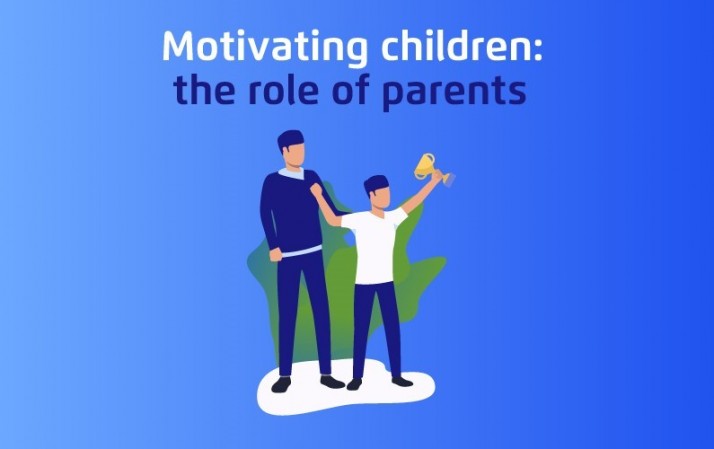 Motivating children:
the role of parents